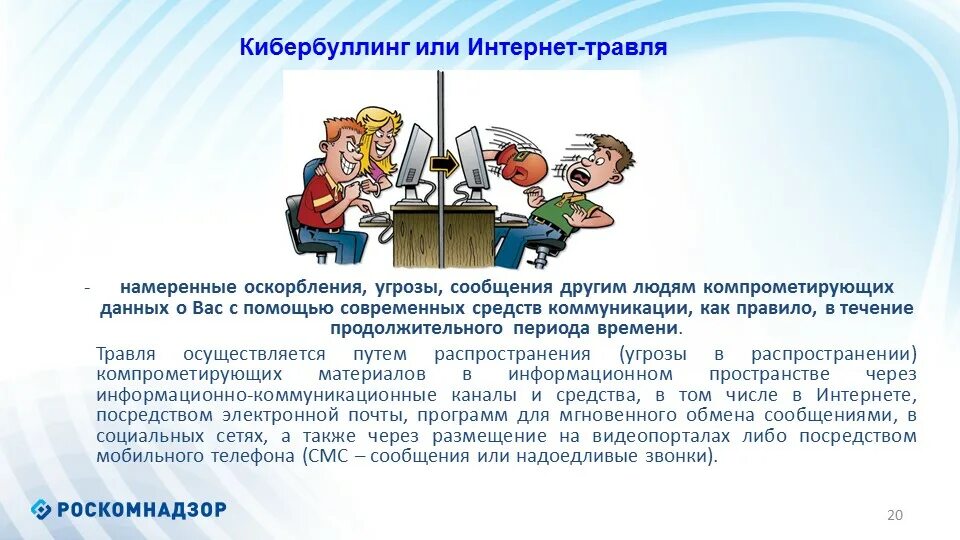 Кибербуллинг или Интернет-травля

- намеренные оскорбления, угрозы, сообщения другим людям компрометирующих данных о Вас с помощью современных средств коммуникации, как правило, в течение продолжительного периода времени.

Травля осуществляется путем распространения (угрозы в распространении) компрометирующих материалов в информационном пространстве через информационно-коммуникационные каналы и средства, в том числе в Интернете, посредством электронной почты, программ для мгновенного обмена сообщениями, в социальных сетях, а также через размещение на видеопорталах либо посредством мобильного телефона (СМС – сообщения или надоедливые звонки).

РОСКОМНАДЗОР

20